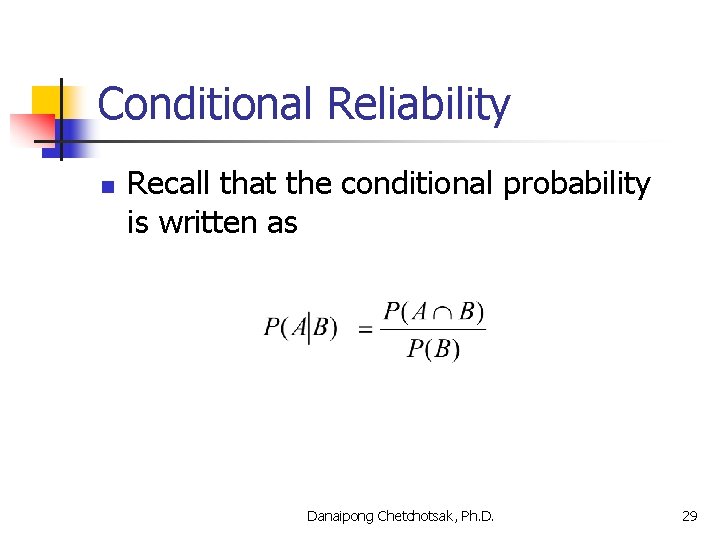 Conditional Reliability

Recall that the conditional probability is written as

$P(A|B) = \frac{P(A \cap B)}{P(B)}$

Danaipong Chetchotsak, Ph.D.

29